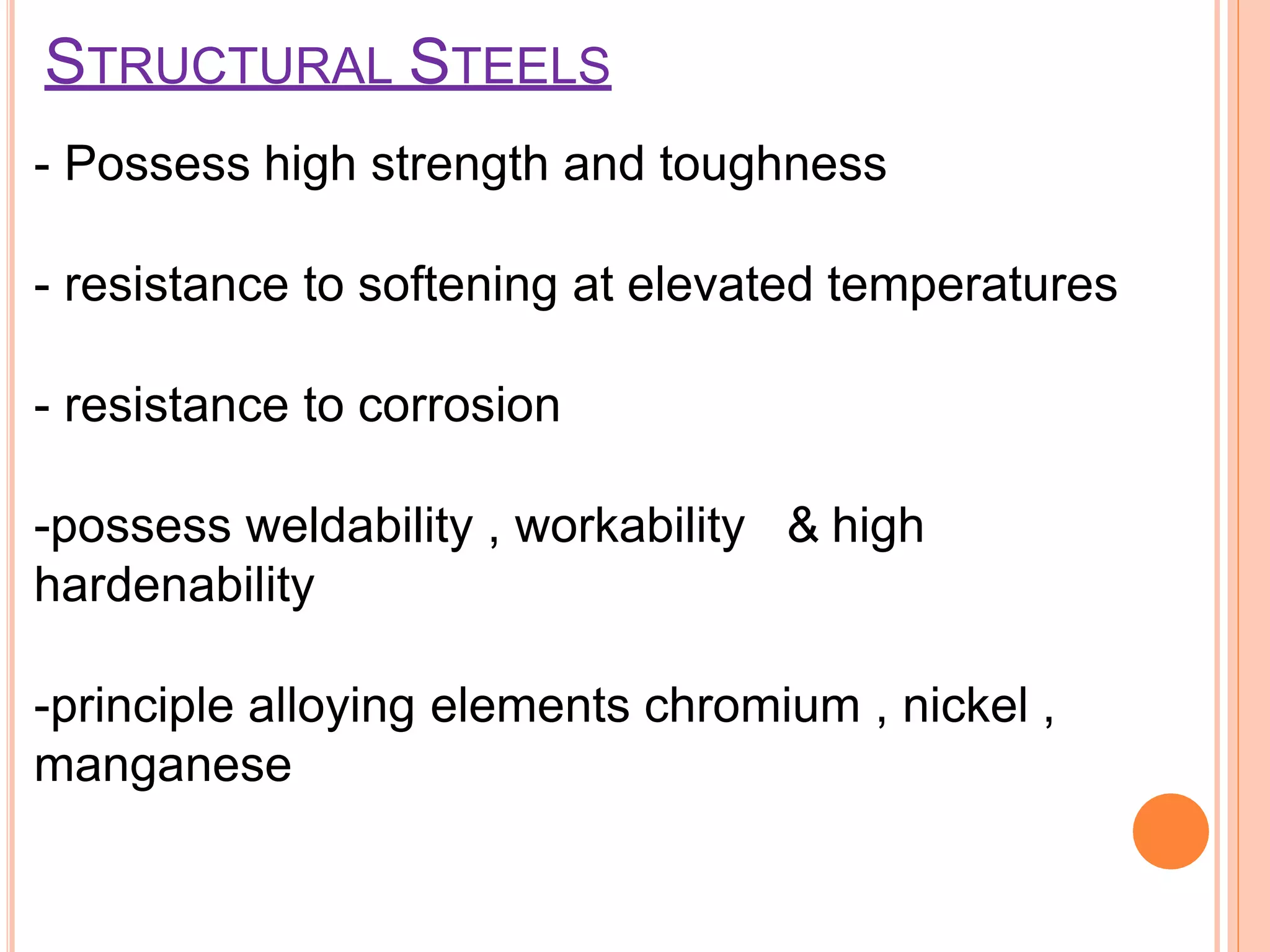 STRUCTURAL STEELS

- Possess high strength and toughness

- resistance to softening at elevated temperatures

- resistance to corrosion

-possess weldability , workability & high hardenability

-principle alloying elements chromium , nickel , manganese